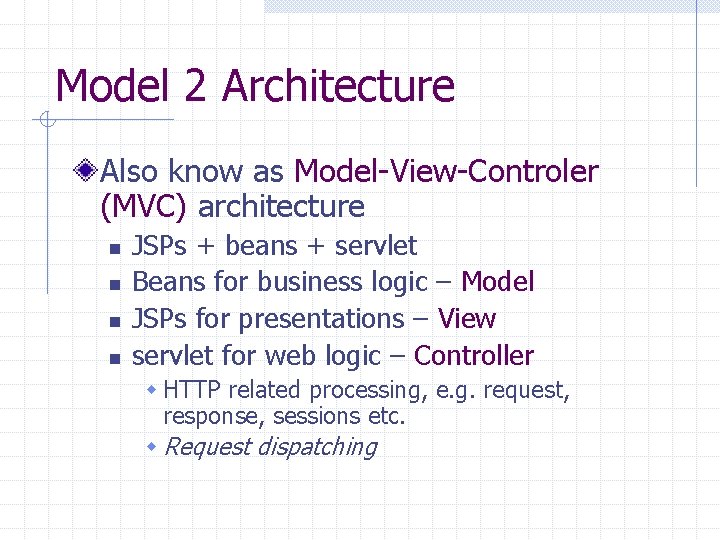 Model 2 Architecture

Also know as Model-View-Controler (MVC) architecture

JSPs + beans + servlet

Beans for business logic – Model

JSPs for presentations – View

servlet for web logic – Controller

HTTP related processing, e.g. request, response, sessions etc.

Request dispatching